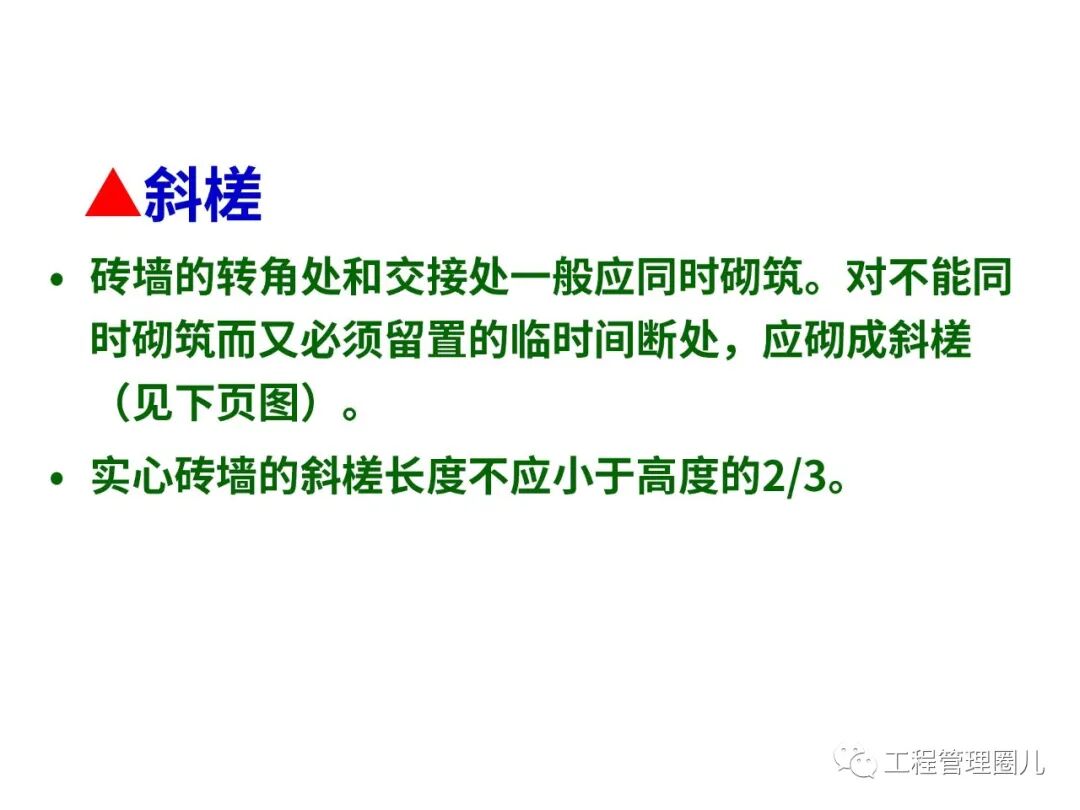 ▲斜槎

• 砖墙的转角处和交接处一般应同时砌筑。对不能同时砌筑而又必须留置的临时间断处，应砌成斜槎（见下页图）。

• 实心砖墙的斜槎长度不应小于高度的2/3。

工程管理圈儿